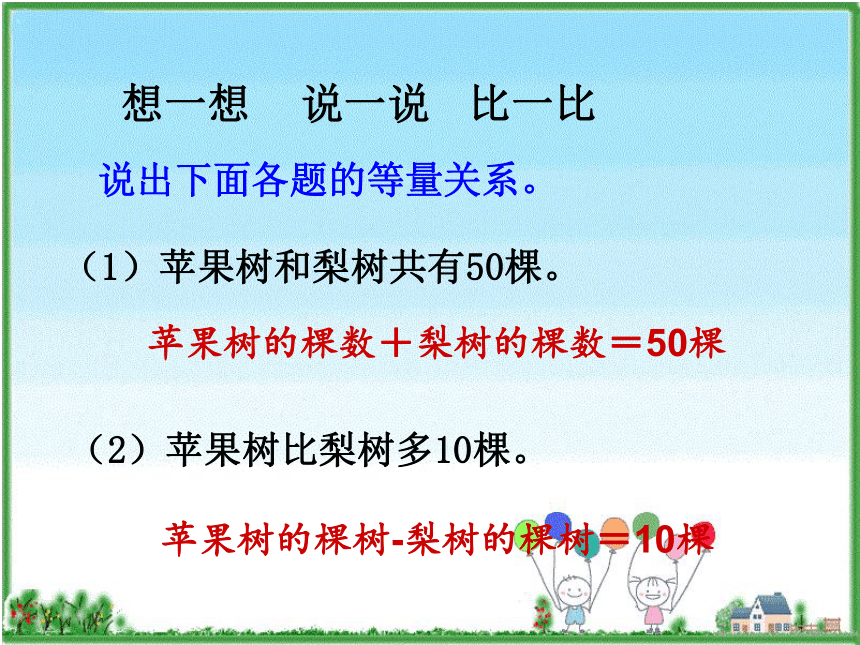 想一想　说一说　比一比

说出下面各题的等量关系。

（1）苹果树和梨树共有50棵。

苹果树的棵数＋梨树的棵数＝50棵

（2）苹果树比梨树多10棵。

苹果树的棵树-梨树的棵树＝10棵